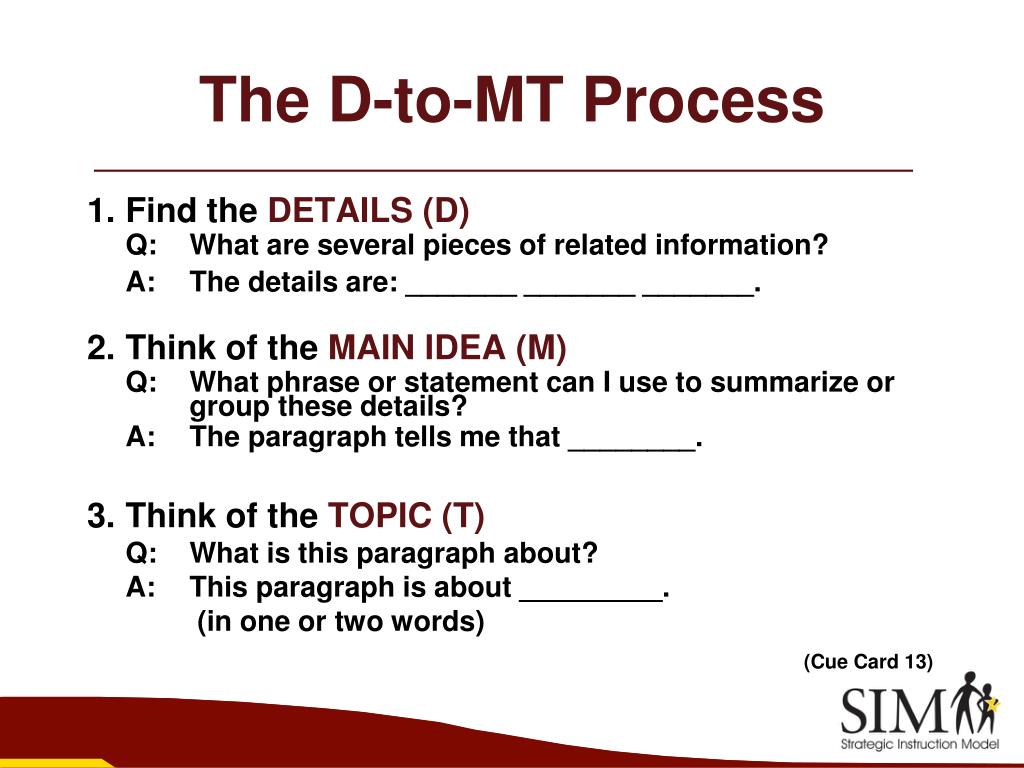 The D-to-MT Process

1. Find the DETAILS (D)
Q: What are several pieces of related information?
A: The details are: _______ _______ _______.

2. Think of the MAIN IDEA (M)
Q: What phrase or statement can I use to summarize or group these details?
A: The paragraph tells me that ________.

3. Think of the TOPIC (T)
Q: What is this paragraph about?
A: This paragraph is about _________.
(in one or two words)

(Cue Card 13)

SIM
Strategic Instruction Model